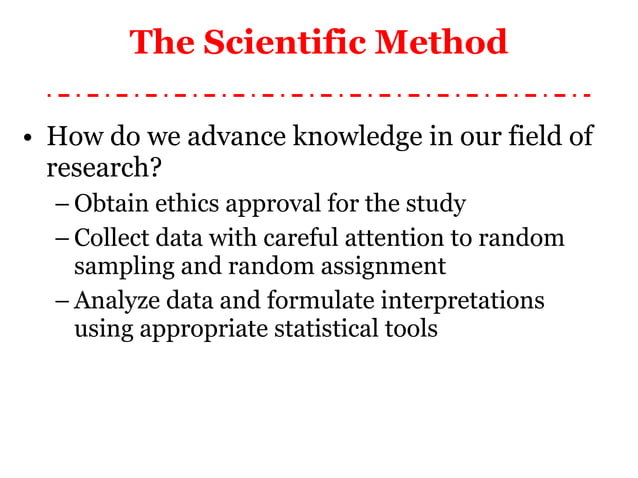 The Scientific Method

• How do we advance knowledge in our field of research?
– Obtain ethics approval for the study
– Collect data with careful attention to random sampling and random assignment
– Analyze data and formulate interpretations using appropriate statistical tools